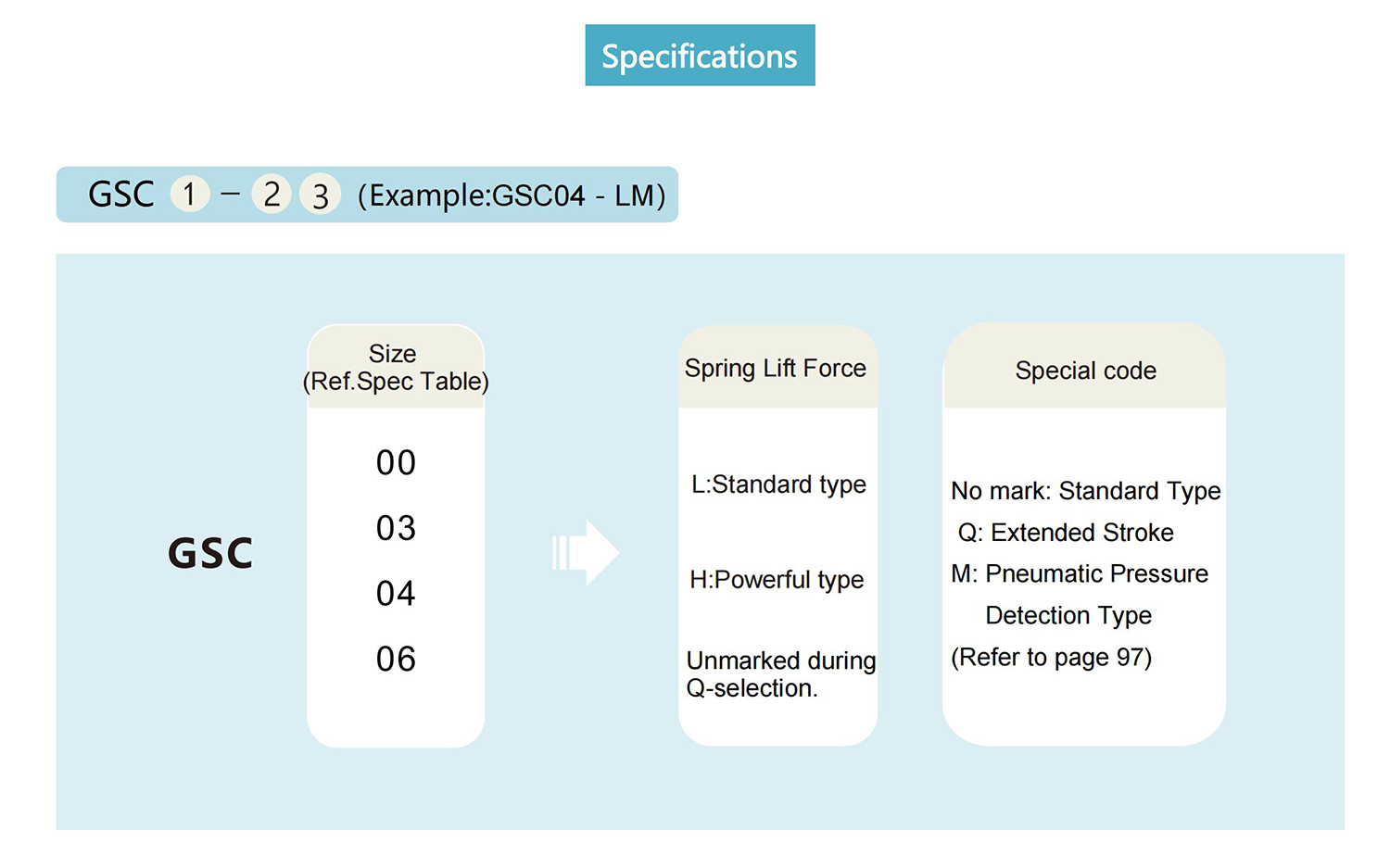 Specifications

GSC 1 – 2 3 (Example:GSC04 - LM)

GSC

Size
(Ref.Spec Table)

00
03
04
06

Spring Lift Force

L:Standard type

H:Powerful type

Unmarked during Q-selection.

Special code

No mark: Standard Type
Q: Extended Stroke
M: Pneumatic Pressure Detection Type
(Refer to page 97)